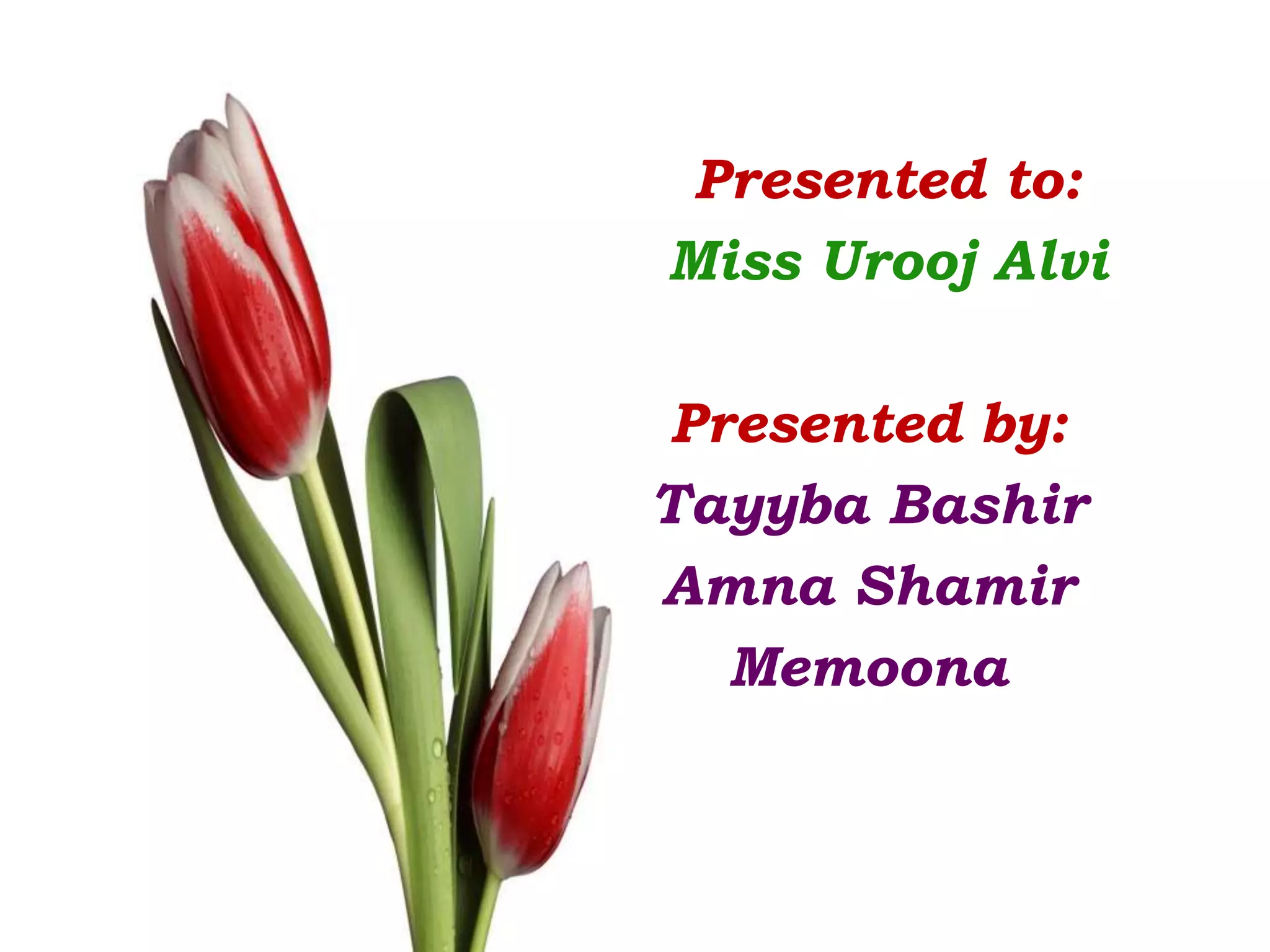 Presented to:
Miss Urooj Alvi

Presented by:
Tayyba Bashir
Amna Shamir
Memoona